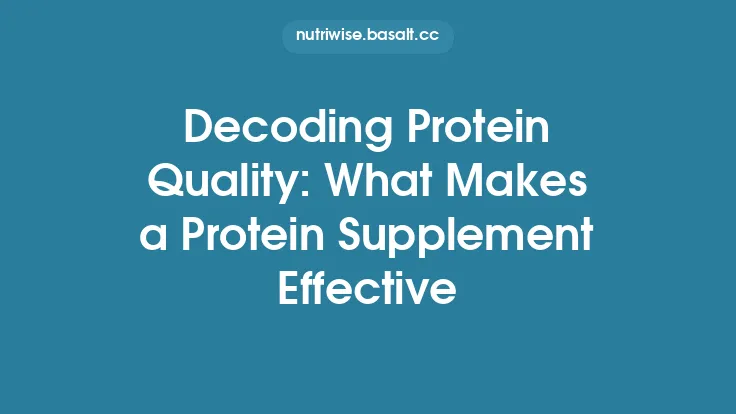 nutriwise.basalt.cc

Decoding Protein Quality: What Makes a Protein Supplement Effective